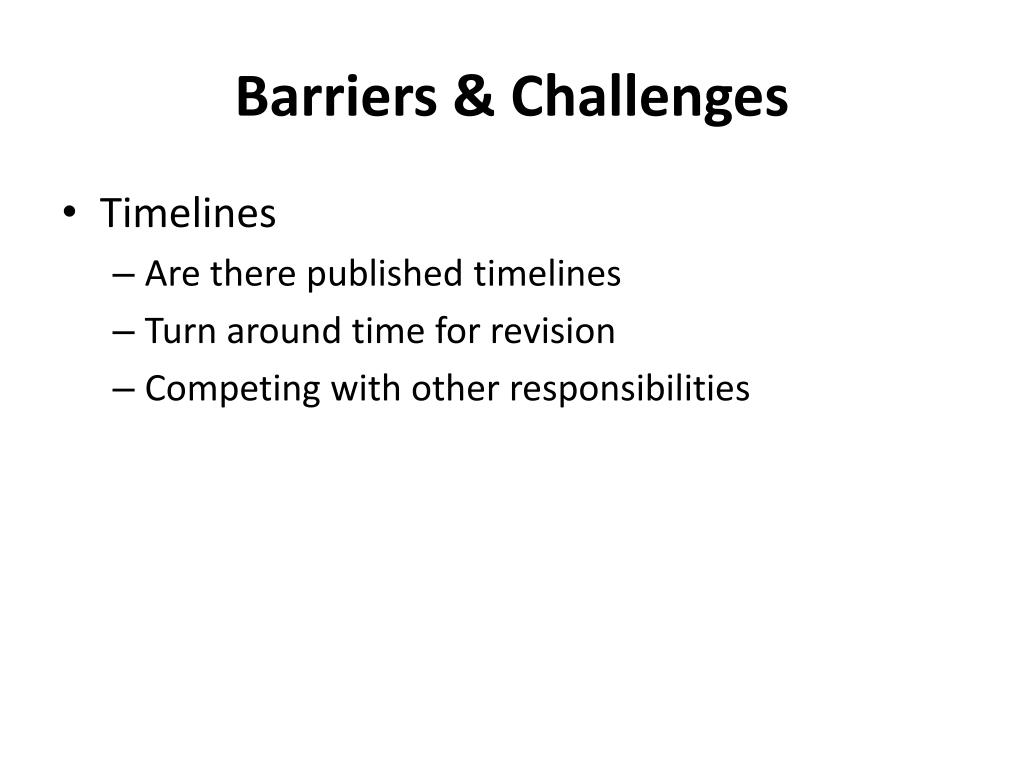 Barriers & Challenges

• Timelines
– Are there published timelines
– Turn around time for revision
– Competing with other responsibilities